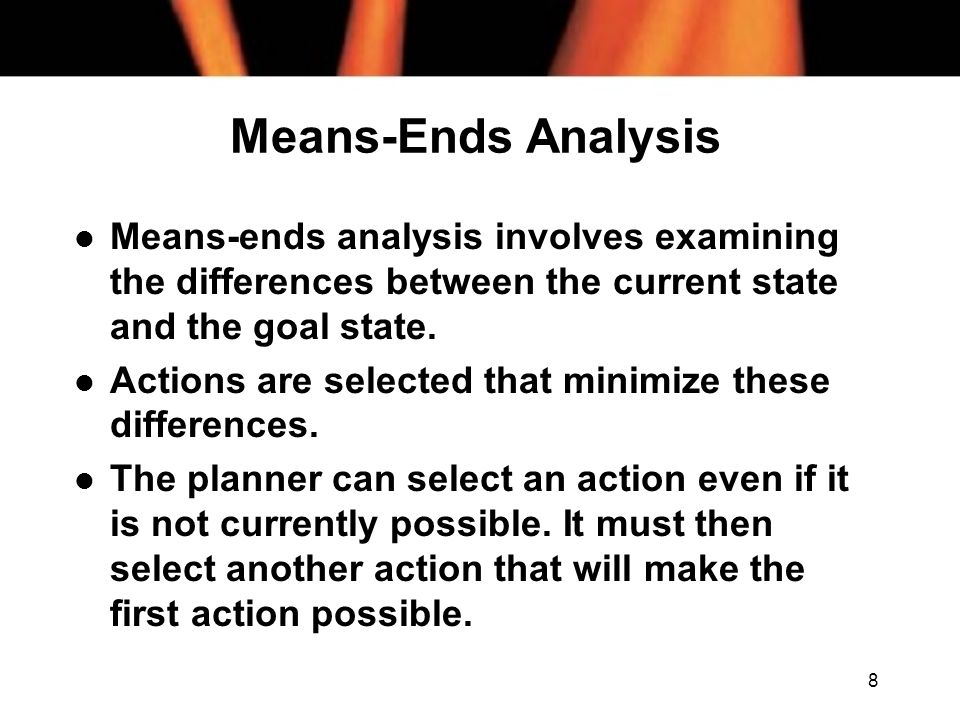 Means-Ends Analysis

- Means-ends analysis involves examining the differences between the current state and the goal state.
- Actions are selected that minimize these differences.
- The planner can select an action even if it is not currently possible. It must then select another action that will make the first action possible.

8